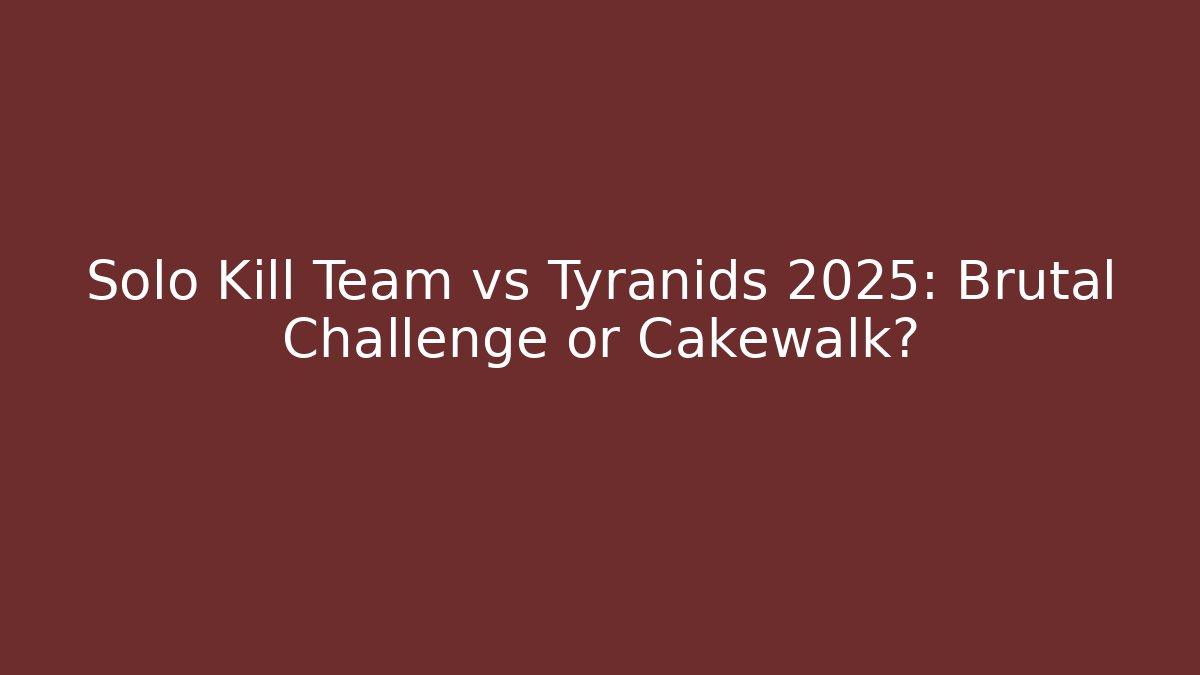 Solo Kill Team vs Tyranids 2025: Brutal Challenge or Cakewalk?